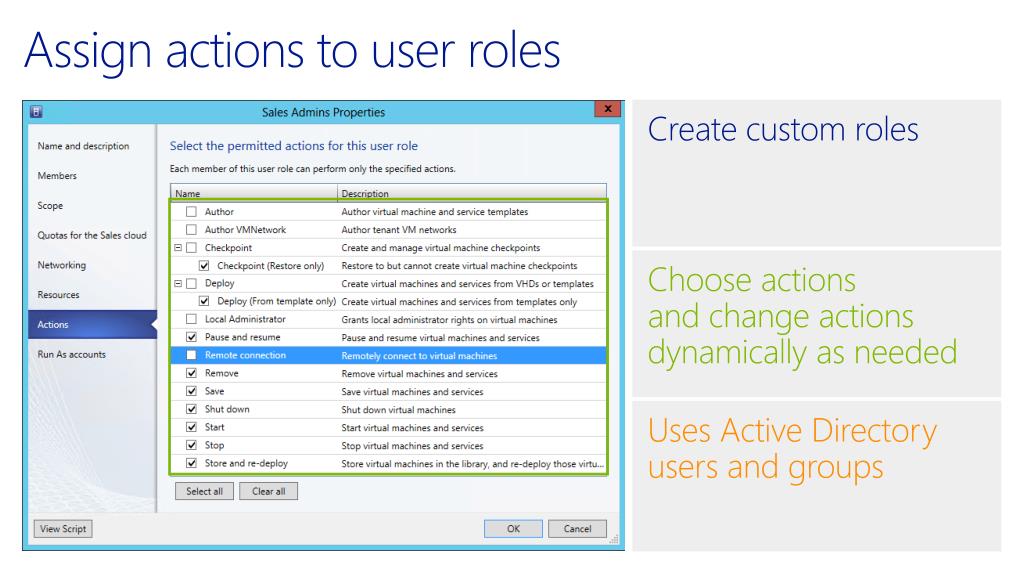 Assign actions to user roles

Sales Admins Properties

Name and description

Members

Scope

Quotas for the Sales cloud

Networking

Resources

Actions

Run As accounts

Select the permitted actions for this user role

Each member of this user role can perform only the specified actions.

| Name | Description |
|---|---|
| Author | Author virtual machine and service templates |
| Author VMNetwork | Author tenant VM networks |
| Checkpoint | Create and manage virtual machine checkpoints |
| Checkpoint (Restore only) | Restore to but cannot create virtual machine checkpoints |
| Deploy | Create virtual machines and services from VHDs or templates |
| Deploy (From template only) | Create virtual machines and services from templates only |
| Local Administrator | Grants local administrator rights on virtual machines |
| Pause and resume | Pause and resume virtual machines and services |
| Remote connection | Remotely connect to virtual machines |
| Remove | Remove virtual machines and services |
| Save | Save virtual machines and services |
| Shut down | Shut down virtual machines |
| Start | Start virtual machines and services |
| Stop | Stop virtual machines and services |
| Store and re-deploy | Store virtual machines in the library, and re-deploy those virtu... |

Select all

Clear all

View Script

OK

Cancel

Create custom roles

Choose actions and change actions dynamically as needed

Uses Active Directory users and groups